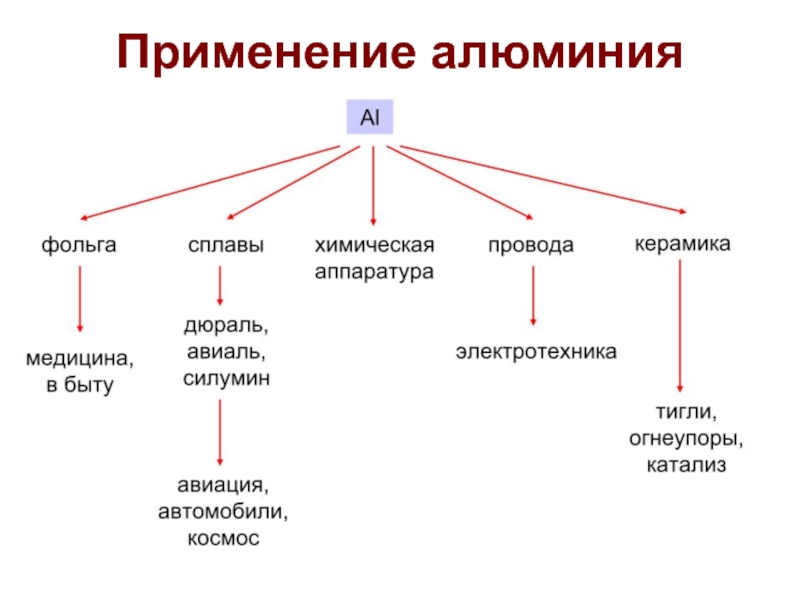 Применение алюминия

Al

фольга

медицина, в быту

сплавы

дюраль, авиаль, силумин

авиация, автомобили, космос

химическая аппаратура

провода

электротехника

керамика

тигли, огнеупоры, катализ